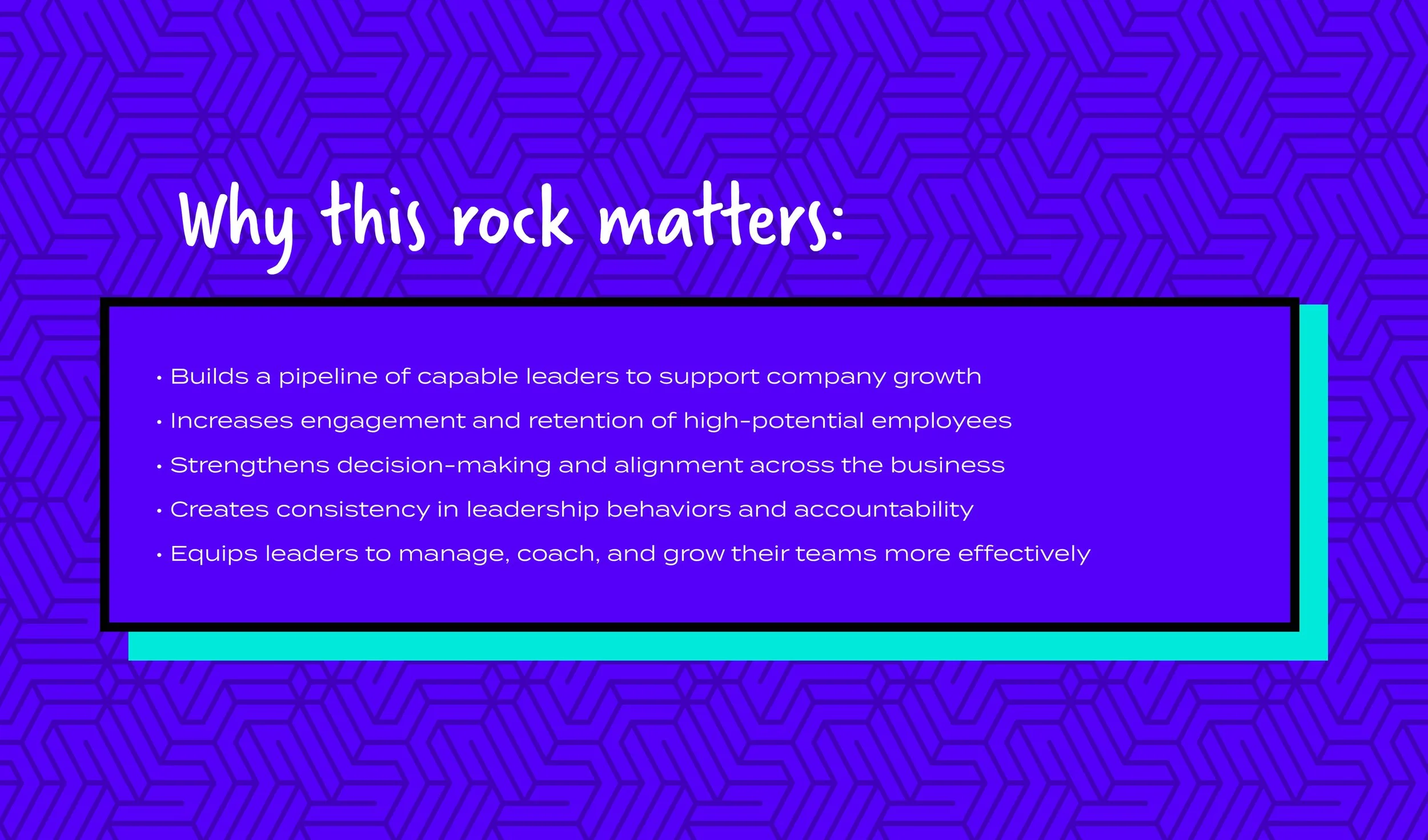 Why this rock matters:

• Builds a pipeline of capable leaders to support company growth
• Increases engagement and retention of high-potential employees
• Strengthens decision-making and alignment across the business
• Creates consistency in leadership behaviors and accountability
• Equips leaders to manage, coach, and grow their teams more effectively